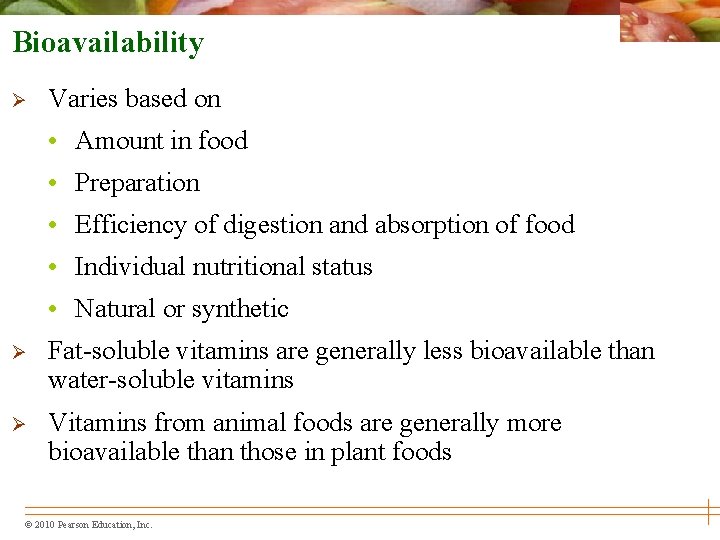 Bioavailability

➢ Varies based on

• Amount in food

• Preparation

• Efficiency of digestion and absorption of food

• Individual nutritional status

• Natural or synthetic

➢ Fat-soluble vitamins are generally less bioavailable than water-soluble vitamins

➢ Vitamins from animal foods are generally more bioavailable than those in plant foods

© 2010 Pearson Education, Inc.